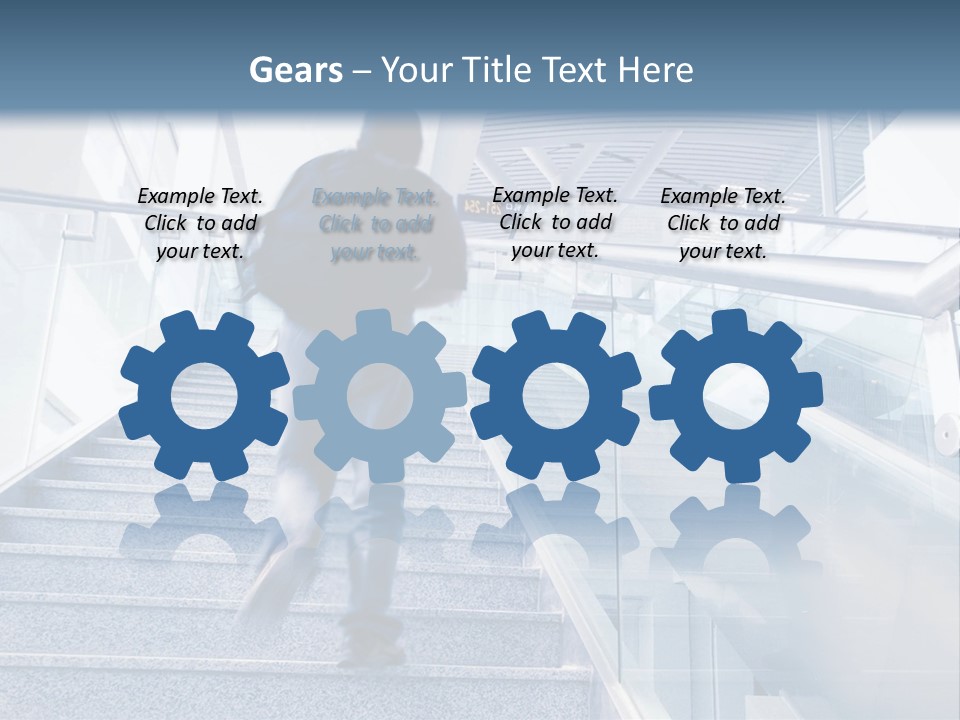 Gears – Your Title Text Here

Example Text. Click to add your text.

Example Text. Click to add your text.

Example Text. Click to add your text.

Example Text. Click to add your text.